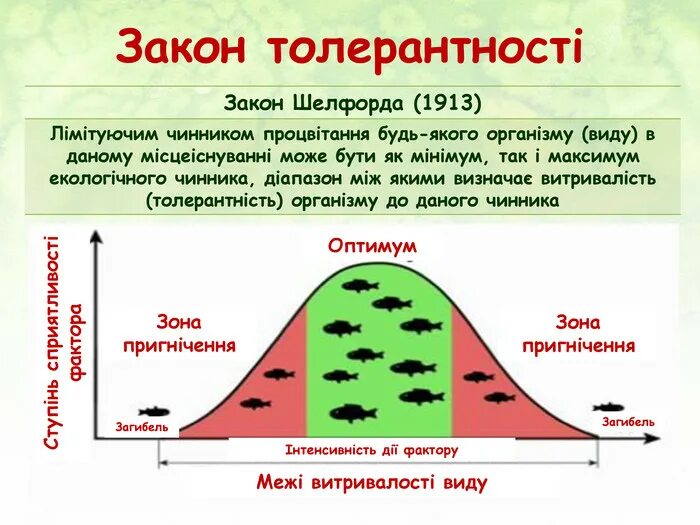 Закон толерантності

Закон Шелфорда (1913)

Лімітуючим чинником процвітання будь-якого організму (виду) в даному місцеіснуванні може бути як мінімум, так і максимум екологічного чинника, діапазон між якими визначає витривалість (толерантність) організму до даного чинника

Ступінь сприятливості фактора

Оптимум

Зона пригнічення

Зона пригнічення

Загибель

Загибель

Інтенсивність дії фактору

Межі витривалості виду